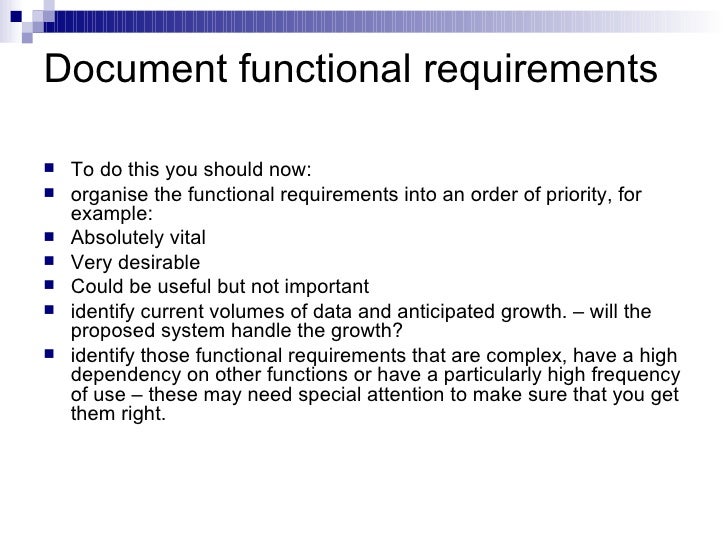 Document functional requirements

- To do this you should now:
- organise the functional requirements into an order of priority, for example:
- Absolutely vital
- Very desirable
- Could be useful but not important
- identify current volumes of data and anticipated growth. – will the proposed system handle the growth?
- identify those functional requirements that are complex, have a high dependency on other functions or have a particularly high frequency of use – these may need special attention to make sure that you get them right.